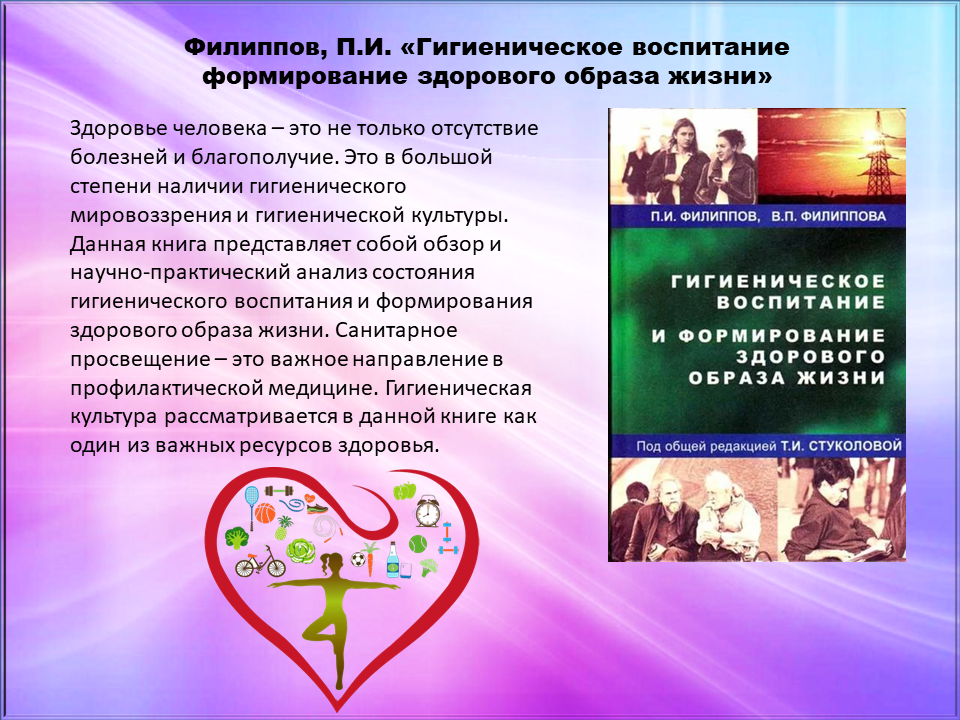 Филиппов, П.И. «Гигиеническое воспитание формирование здорового образа жизни»

Здоровье человека – это не только отсутствие болезней и благополучие. Это в большой степени наличии гигиенического мировоззрения и гигиенической культуры. Данная книга представляет собой обзор и научно-практический анализ состояния гигиенического воспитания и формирования здорового образа жизни. Санитарное просвещение – это важное направление в профилактической медицине. Гигиеническая культура рассматривается в данной книге как один из важных ресурсов здоровья.

П.И. ФИЛИППОВ, В.П. ФИЛИППОВА

ГИГИЕНИЧЕСКОЕ ВОСПИТАНИЕ И ФОРМИРОВАНИЕ ЗДОРОВОГО ОБРАЗА ЖИЗНИ

Под общей редакцией Т.И. СТУКОЛОВОЙ